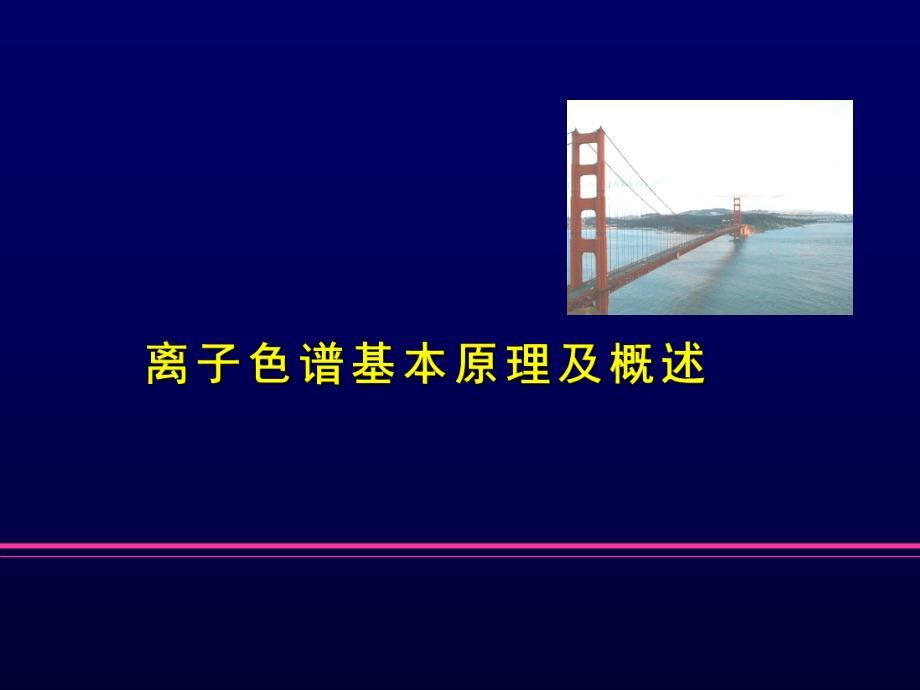 离子色谱基本原理及概述